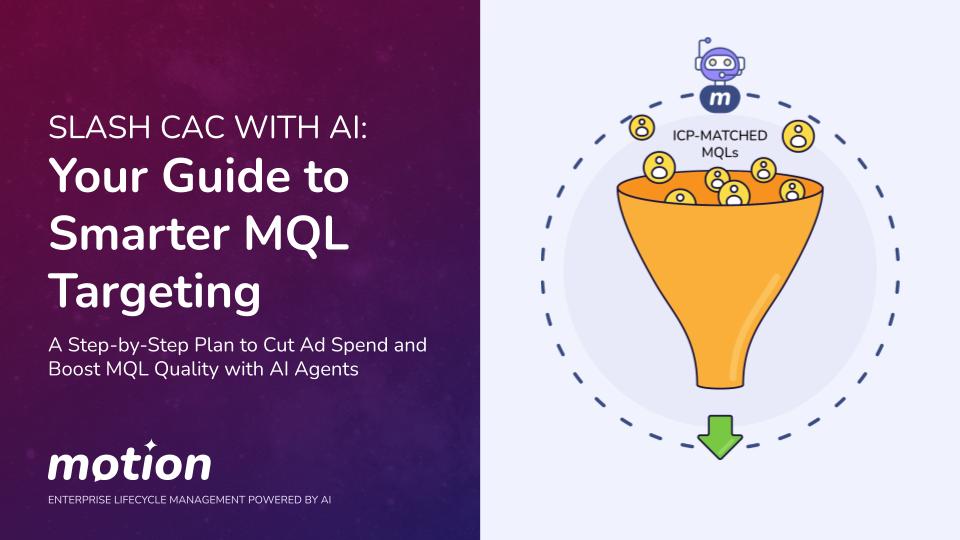 SLASH CAC WITH AI:
Your Guide to Smarter MQL Targeting

A Step-by-Step Plan to Cut Ad Spend and Boost MQL Quality with AI Agents

motion
ENTERPRISE LIFECYCLE MANAGEMENT POWERED BY AI

m

ICP-MATCHED MQLs